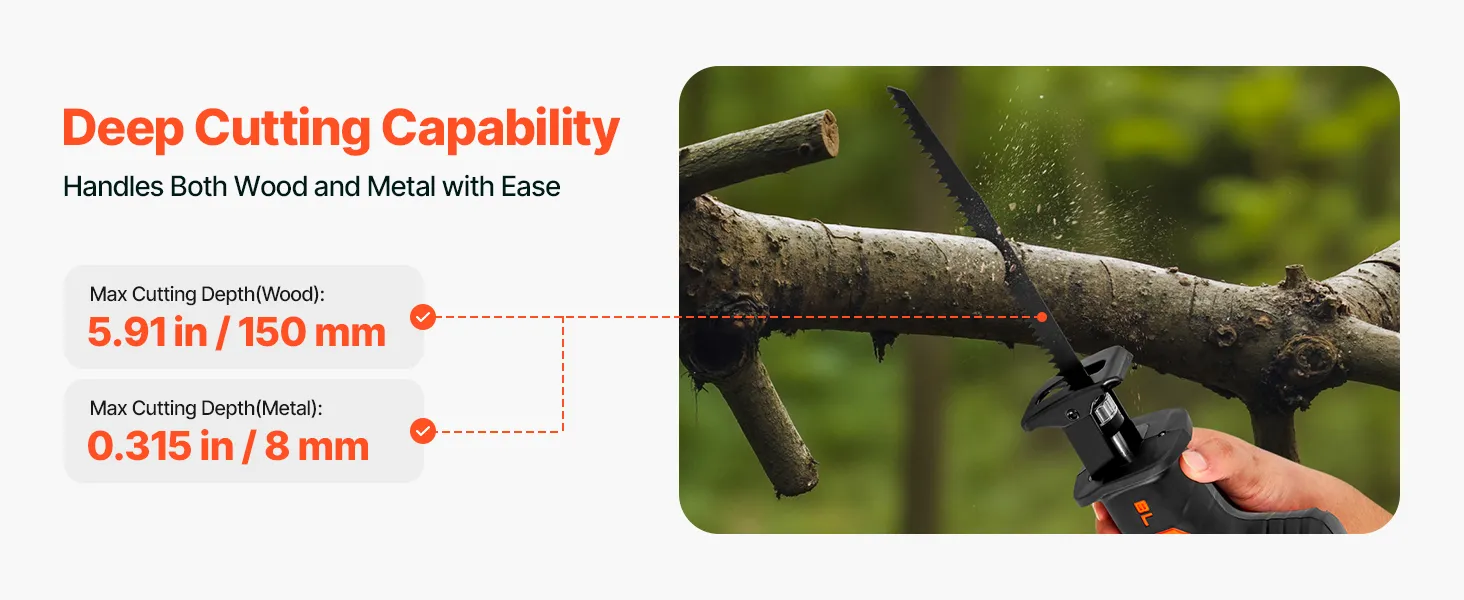 Deep Cutting Capability

Handles Both Wood and Metal with Ease

Max Cutting Depth(Wood):
5.91 in / 150 mm

Max Cutting Depth(Metal):
0.315 in / 8 mm

BL